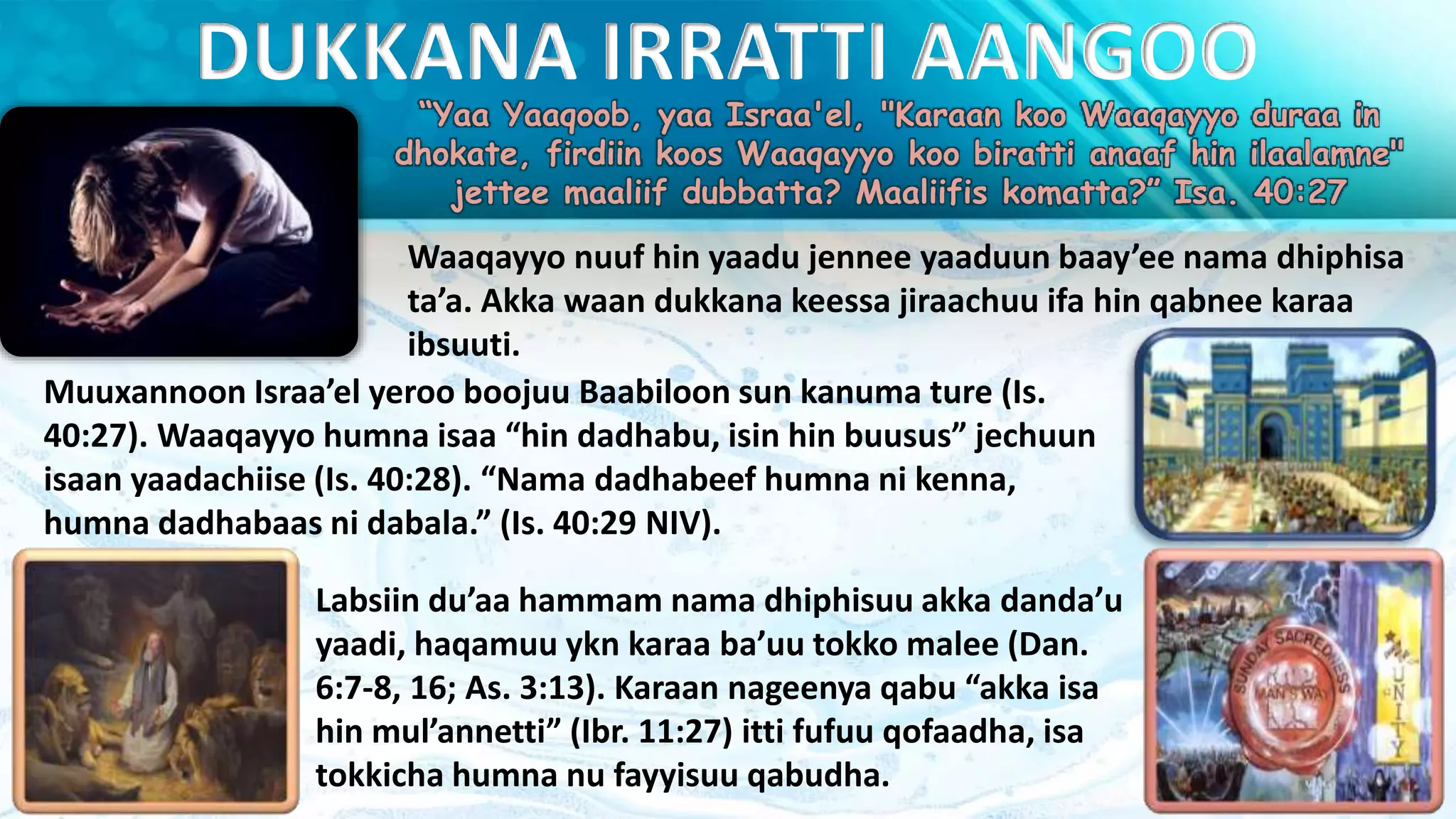 DUKKANA IRRATTI AANGOO

“Yaa Yaaqoob, yaa Israa'el, "Karaan koo Waaqayyo duraa in dhokate, firdiin koos Waaqayyo koo biratti anaaf hin ilaalamne" jettee maaliif dubbatta? Maaliifis komatta?” Isa. 40:27

Waaqayyo nuuf hin yaadu jennee yaaduun baay’ee nama dhiphisa ta’a. Akka waan dukkana keessa jiraachuu ifa hin qabnee karaa ibsuuti.

Muuxannoon Israa’el yeroo boojuu Baabiloon sun kanuma ture (Is. 40:27). Waaqayyo humna isaa “hin dadhabu, isin hin buusus” jechuun isaan yaadachiise (Is. 40:28). “Nama dadhabeef humna ni kenna, humna dadhabaas ni dabala.” (Is. 40:29 NIV).

Labsiin du’aa hammam nama dhiphisuu akka danda’u yaadi, haqamuu ykn karaa ba’uu tokko malee (Dan. 6:7-8, 16; As. 3:13). Karaan nageenya qabu “akka isa hin mul’annetti” (Ibr. 11:27) itti fufuu qofaadha, isa tokkicha humna nu fayyisuu qabudha.

SUNDAY SACREDNESS
MAN'S WAY
UNITY